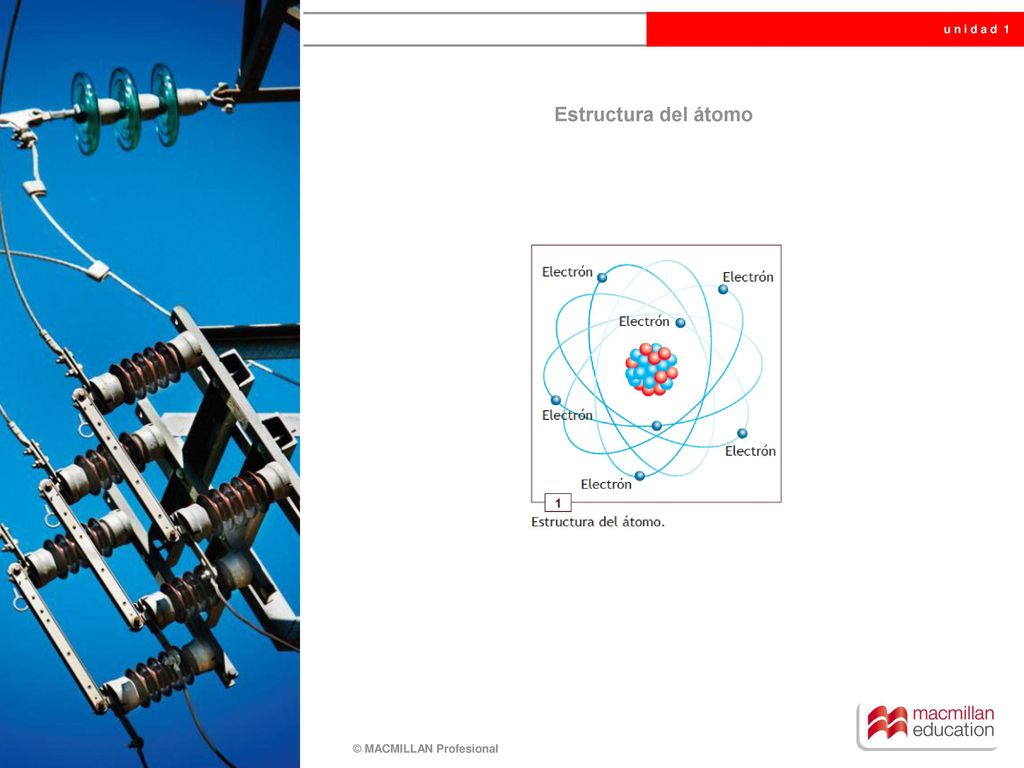 unidad 1

Estructura del átomo

Electrón

Electrón

Electrón

Electrón

Electrón

Electrón

1

Estructura del átomo.

© MACMILLAN Profesional

macmillan education